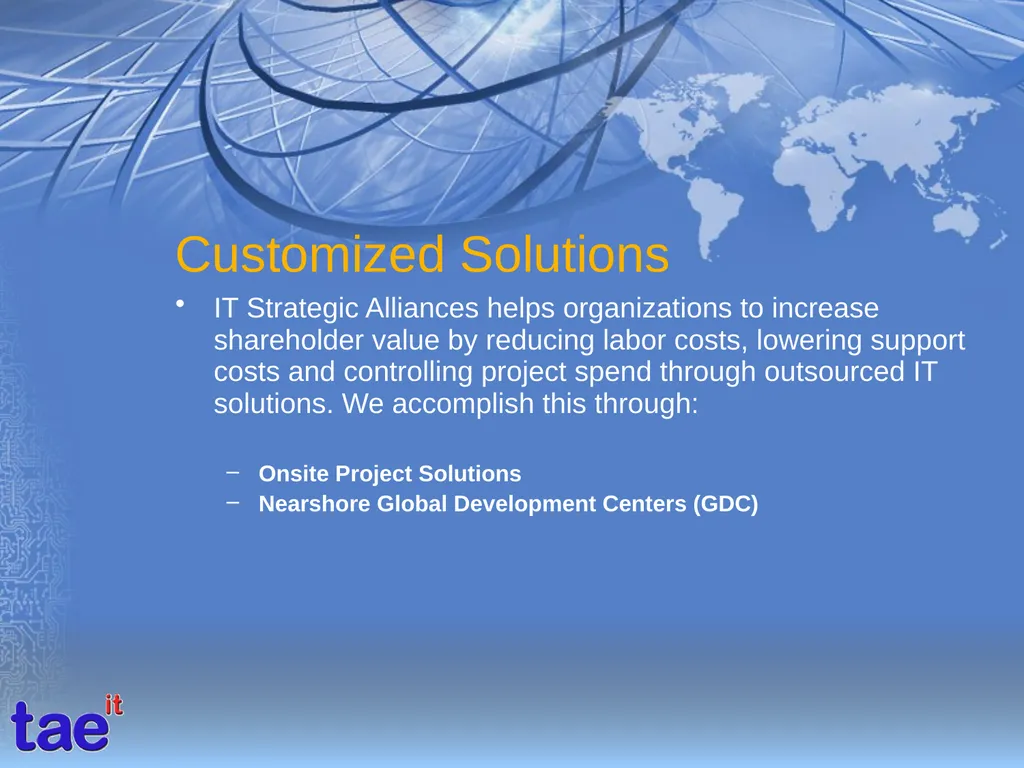 Customized Solutions

• IT Strategic Alliances helps organizations to increase shareholder value by reducing labor costs, lowering support costs and controlling project spend through outsourced IT solutions. We accomplish this through:

– Onsite Project Solutions
– Nearshore Global Development Centers (GDC)

tae it